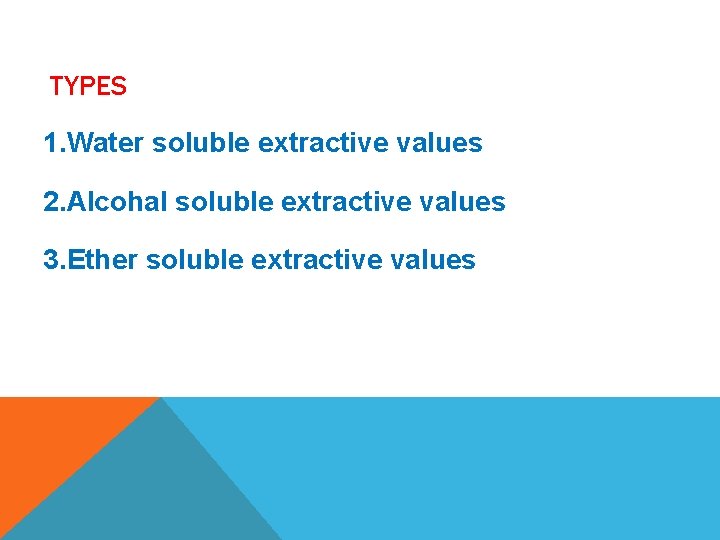 TYPES

1.Water soluble extractive values

2.Alcohal soluble extractive values

3.Ether soluble extractive values